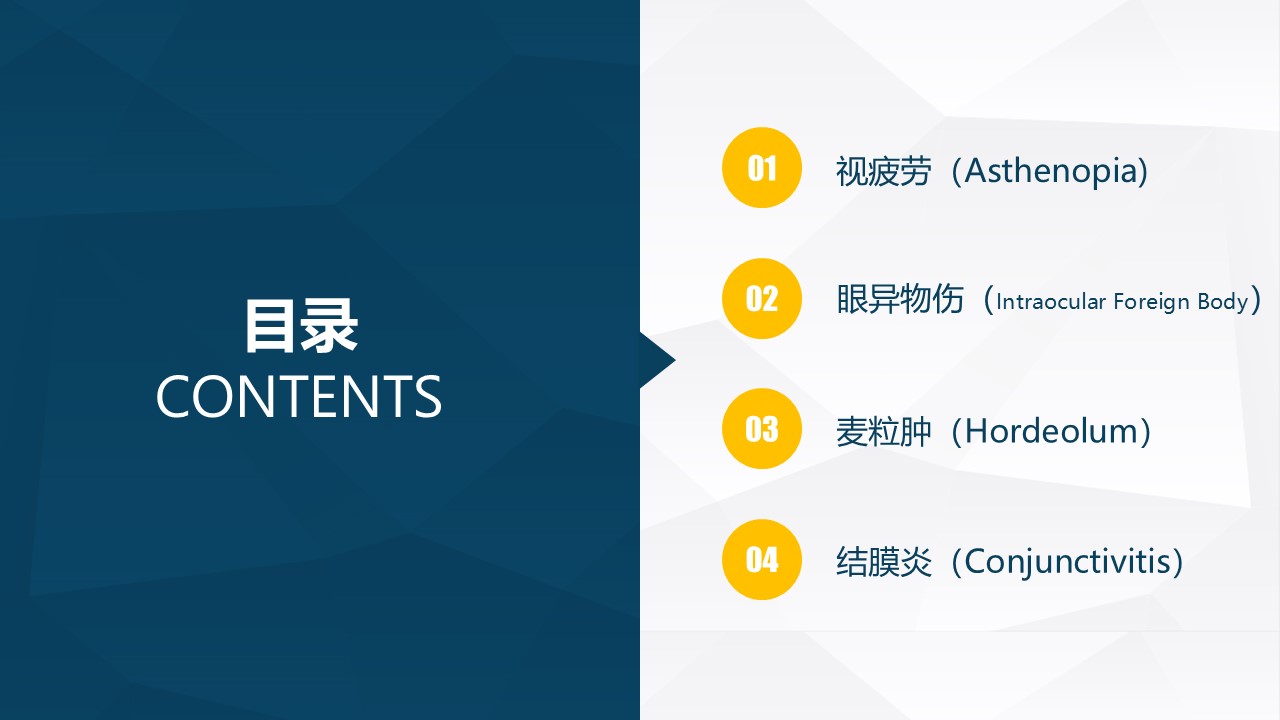 目录
CONTENTS

01 视疲劳（Asthenopia)

02 眼异物伤（Intraocular Foreign Body）

03 麦粒肿（Hordeolum）

04 结膜炎（Conjunctivitis）